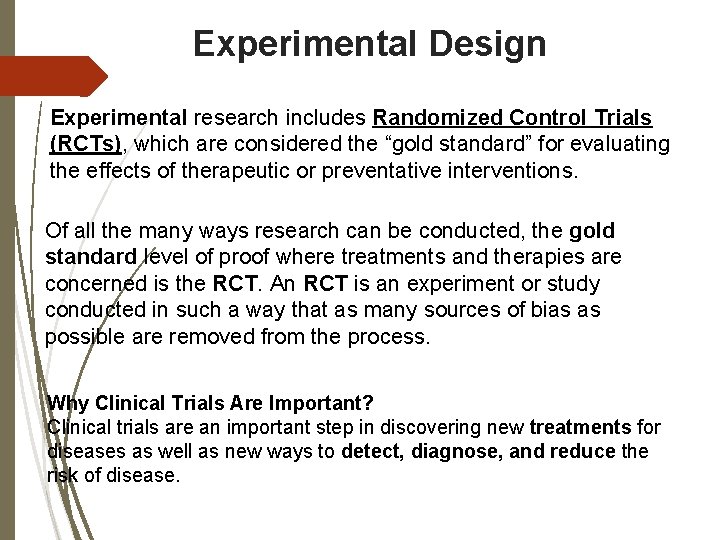 Experimental Design

Experimental research includes Randomized Control Trials (RCTs), which are considered the “gold standard” for evaluating the effects of therapeutic or preventative interventions.

Of all the many ways research can be conducted, the gold standard level of proof where treatments and therapies are concerned is the RCT. An RCT is an experiment or study conducted in such a way that as many sources of bias as possible are removed from the process.

Why Clinical Trials Are Important?
Clinical trials are an important step in discovering new treatments for diseases as well as new ways to detect, diagnose, and reduce the risk of disease.